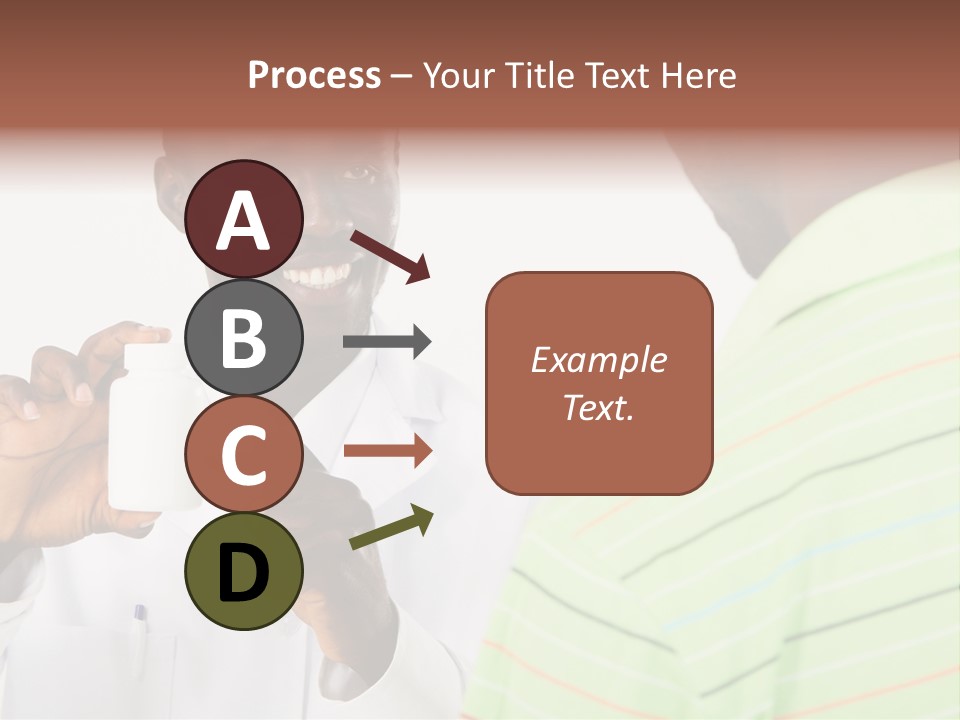 Process – Your Title Text Here

A

B

C

D

Example Text.